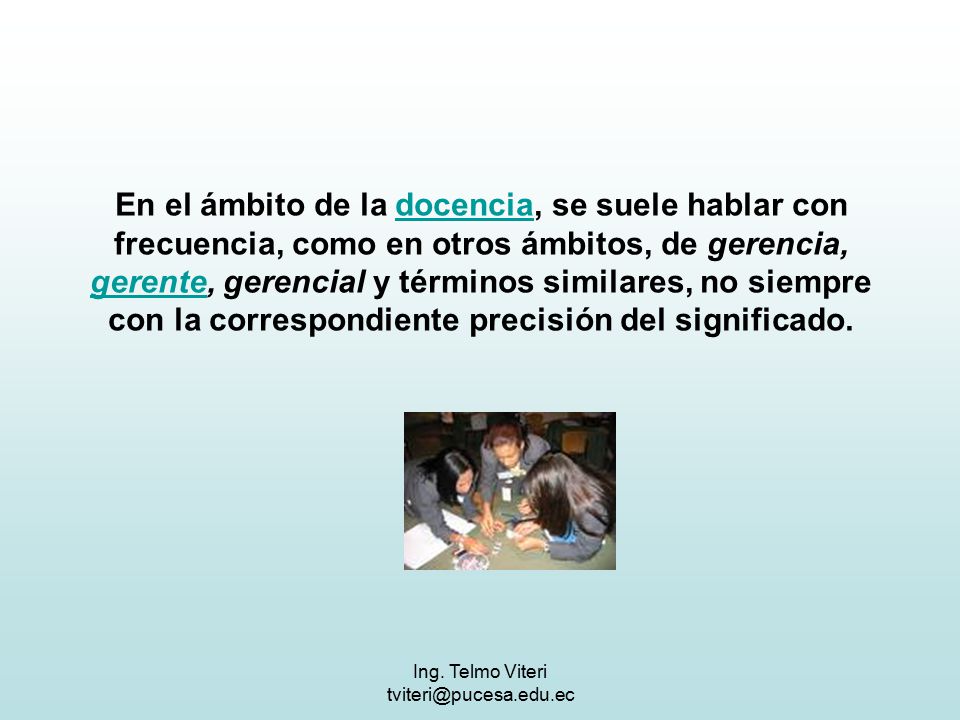 En el ámbito de la docencia, se suele hablar con frecuencia, como en otros ámbitos, de gerencia, gerente, gerencial y términos similares, no siempre con la correspondiente precisión del significado.

Ing. Telmo Viteri
tviteri@pucesa.edu.ec